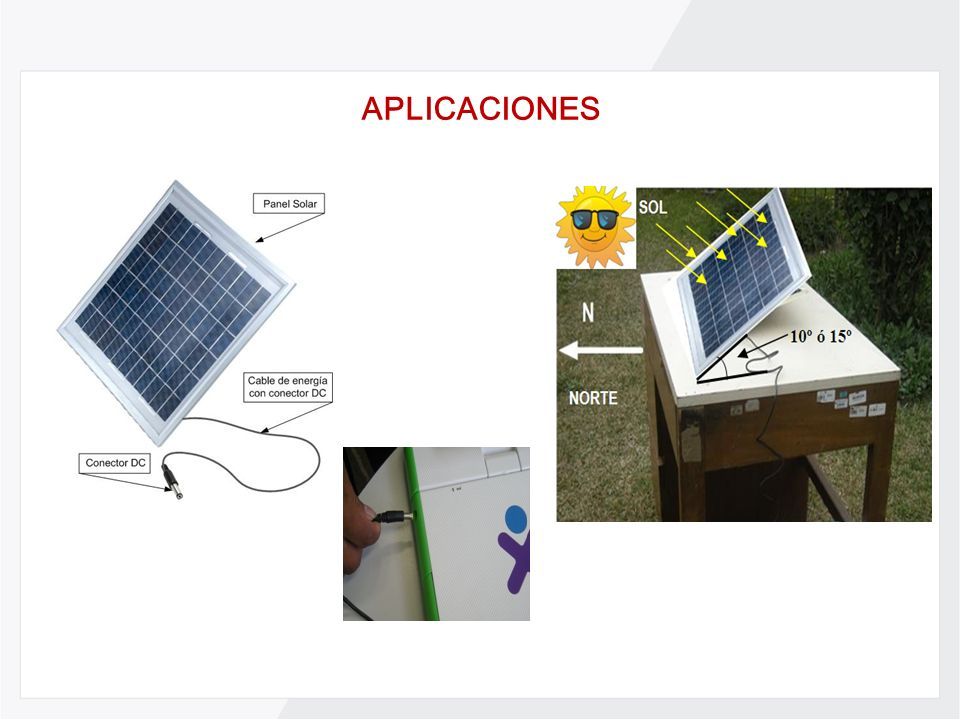 APLICACIONES

Panel Solar

Cable de energía con conector DC

Conector DC

SOL

N

NORTE

10º ó 15º